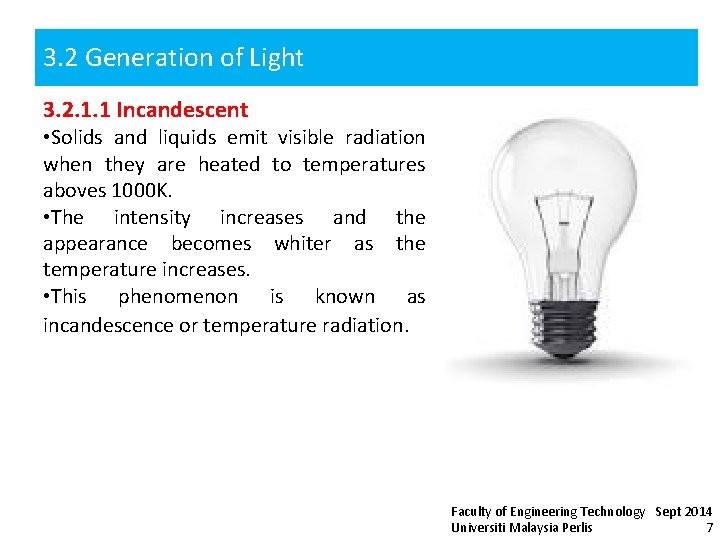 3.2 Generation of Light

3.2.1.1 Incandescent

•Solids and liquids emit visible radiation when they are heated to temperatures aboves 1000K.

•The intensity increases and the appearance becomes whiter as the temperature increases.

•This phenomenon is known as incandescence or temperature radiation.

Faculty of Engineering Technology Sept 2014
Universiti Malaysia Perlis 7